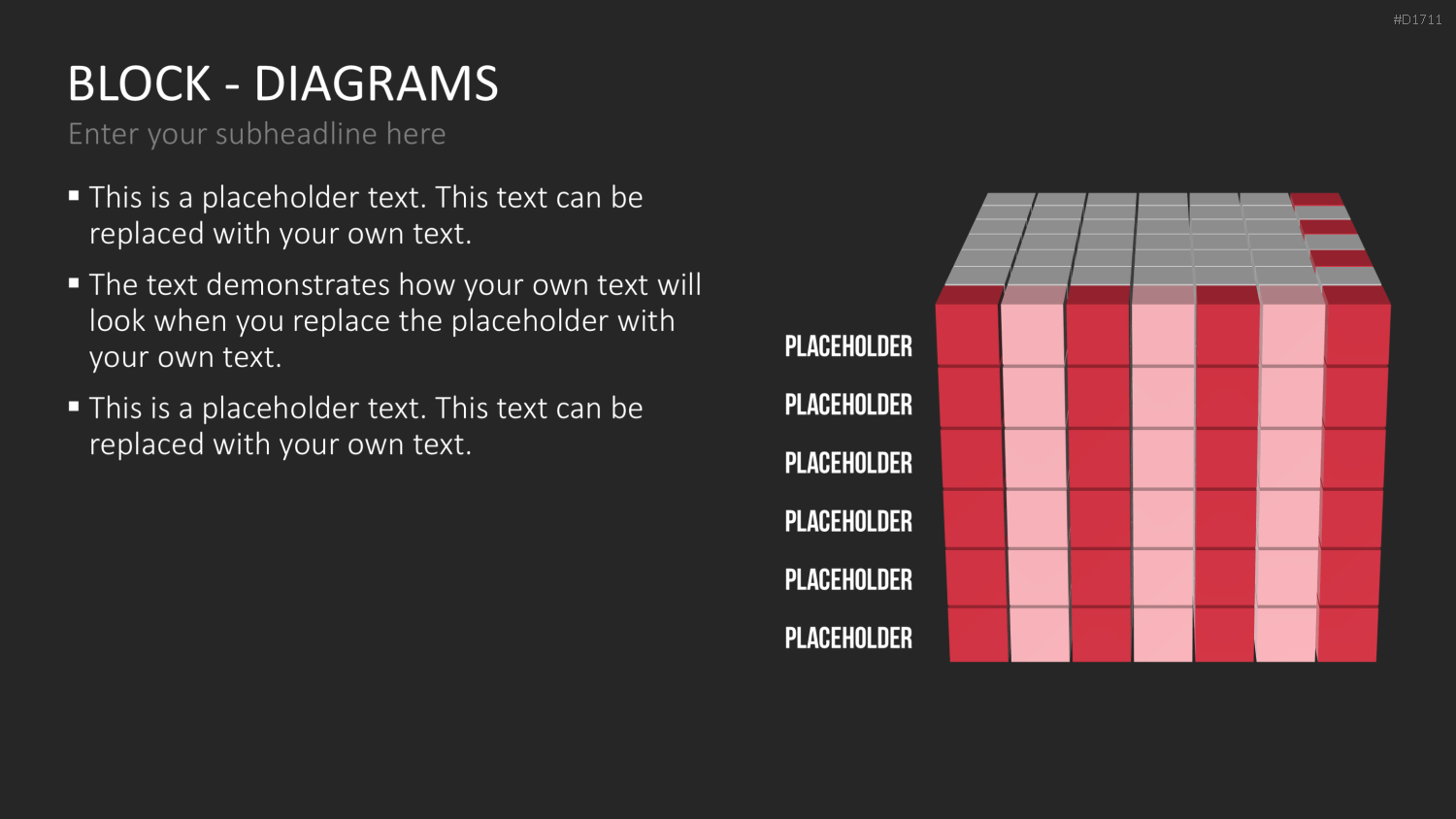 #D1711

BLOCK - DIAGRAMS

Enter your subheadline here

▪ This is a placeholder text. This text can be replaced with your own text.

▪ The text demonstrates how your own text will look when you replace the placeholder with your own text.

▪ This is a placeholder text. This text can be replaced with your own text.

PLACEHOLDER

PLACEHOLDER

PLACEHOLDER

PLACEHOLDER

PLACEHOLDER

PLACEHOLDER